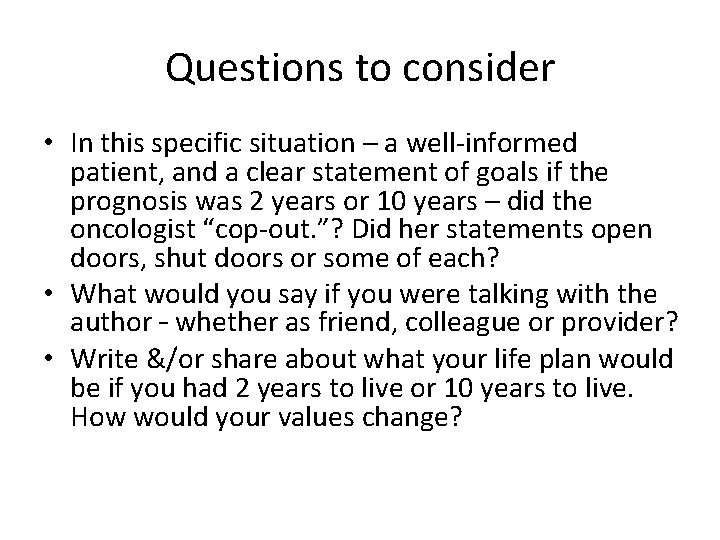 Questions to consider

• In this specific situation – a well-informed patient, and a clear statement of goals if the prognosis was 2 years or 10 years – did the oncologist “cop-out.”? Did her statements open doors, shut doors or some of each?
• What would you say if you were talking with the author - whether as friend, colleague or provider?
• Write &/or share about what your life plan would be if you had 2 years to live or 10 years to live. How would your values change?